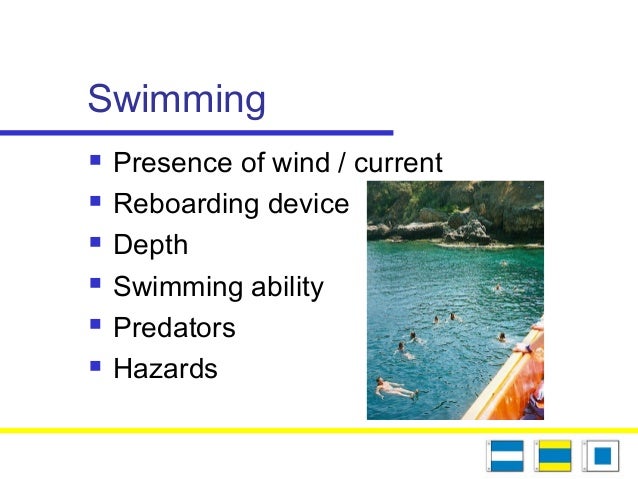 Swimming

- Presence of wind / current
- Reboarding device
- Depth
- Swimming ability
- Predators
- Hazards